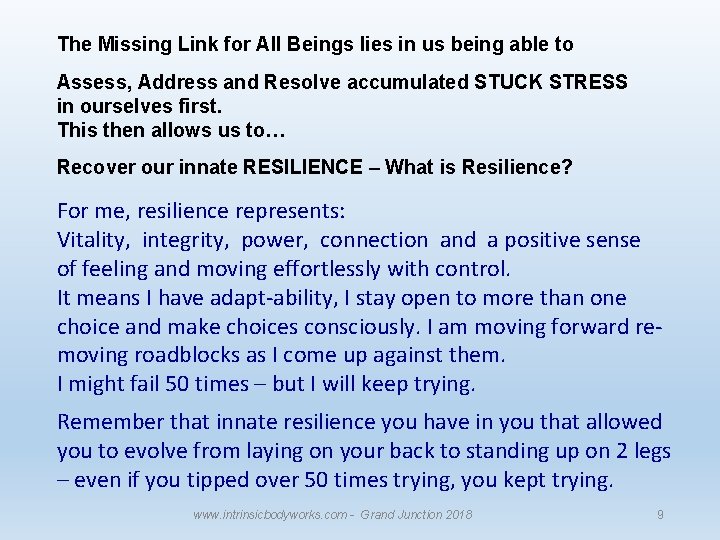 The Missing Link for All Beings lies in us being able to

Assess, Address and Resolve accumulated STUCK STRESS in ourselves first.
This then allows us to…

Recover our innate RESILIENCE – What is Resilience?

For me, resilience represents:
Vitality, integrity, power, connection and a positive sense of feeling and moving effortlessly with control.
It means I have adapt-ability, I stay open to more than one choice and make choices consciously. I am moving forward removing roadblocks as I come up against them.
I might fail 50 times – but I will keep trying.

Remember that innate resilience you have in you that allowed you to evolve from laying on your back to standing up on 2 legs – even if you tipped over 50 times trying, you kept trying.

www.intrinsicbodyworks.com - Grand Junction 2018

9